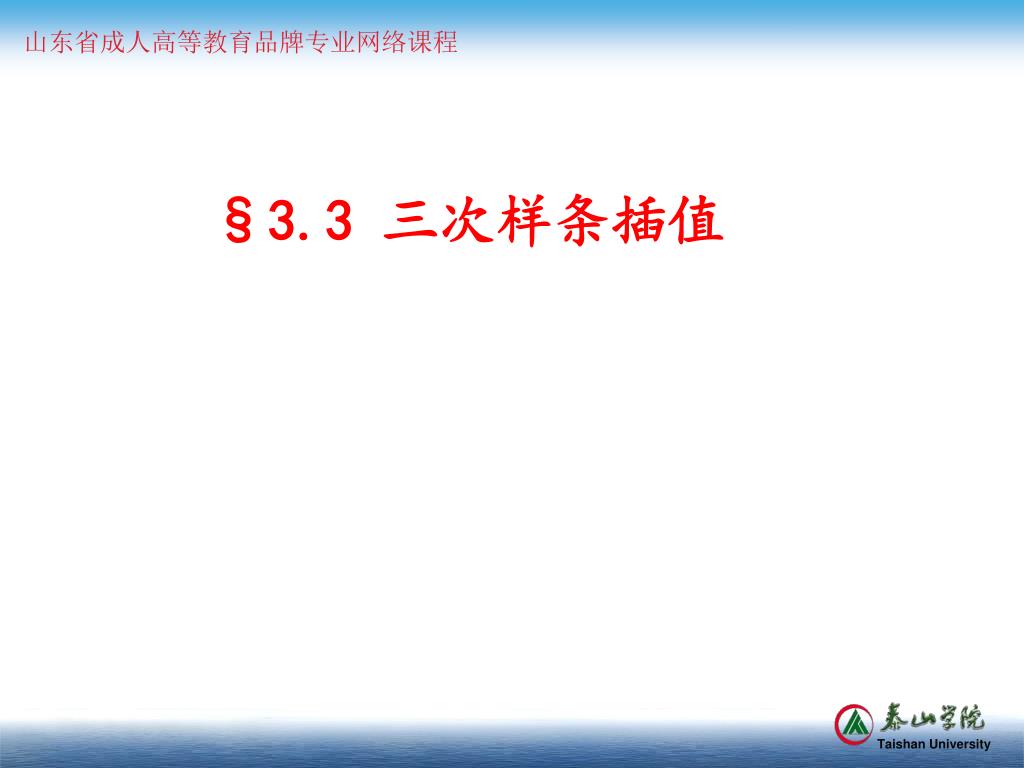 山东省成人高等教育品牌专业网络课程

§3.3 三次样条插值

泰山学院
Taishan University